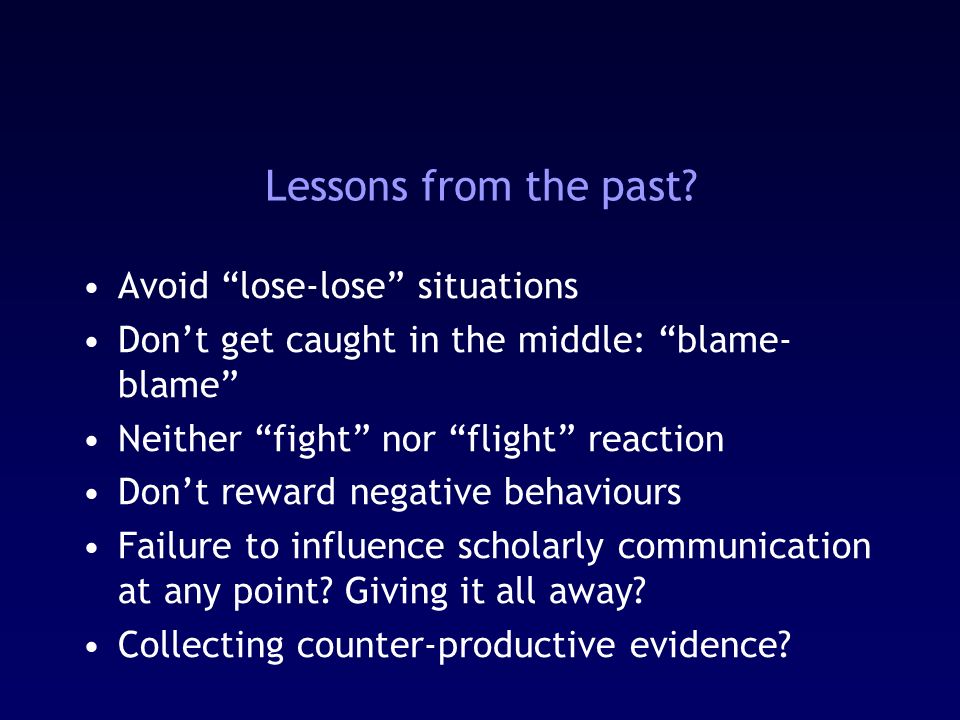 Lessons from the past?

• Avoid “lose-lose” situations
• Don’t get caught in the middle: “blame-blame”
• Neither “fight” nor “flight” reaction
• Don’t reward negative behaviours
• Failure to influence scholarly communication at any point? Giving it all away?
• Collecting counter-productive evidence?